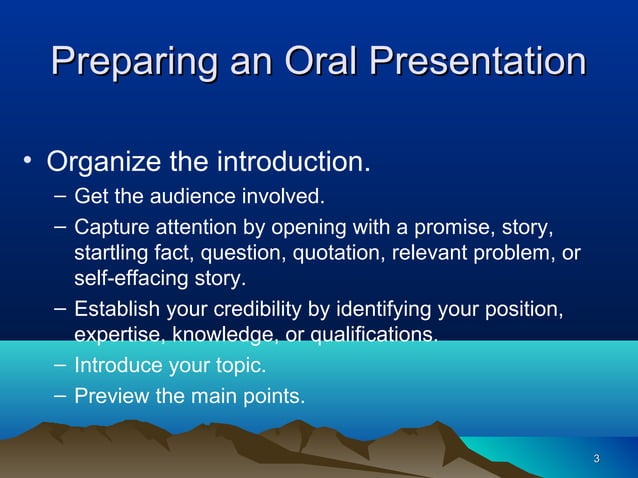 Preparing an Oral Presentation

• Organize the introduction.

– Get the audience involved.

– Capture attention by opening with a promise, story, startling fact, question, quotation, relevant problem, or self-effacing story.

– Establish your credibility by identifying your position, expertise, knowledge, or qualifications.

– Introduce your topic.

– Preview the main points.

3